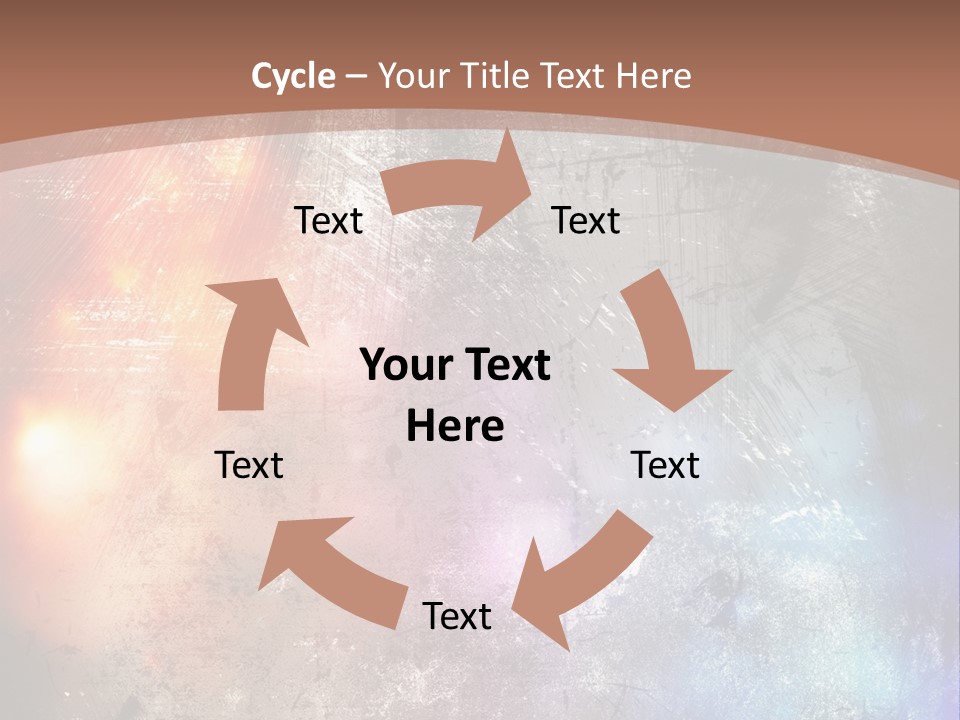 Cycle – Your Title Text Here

Text

Text

Your Text Here

Text

Text

Text